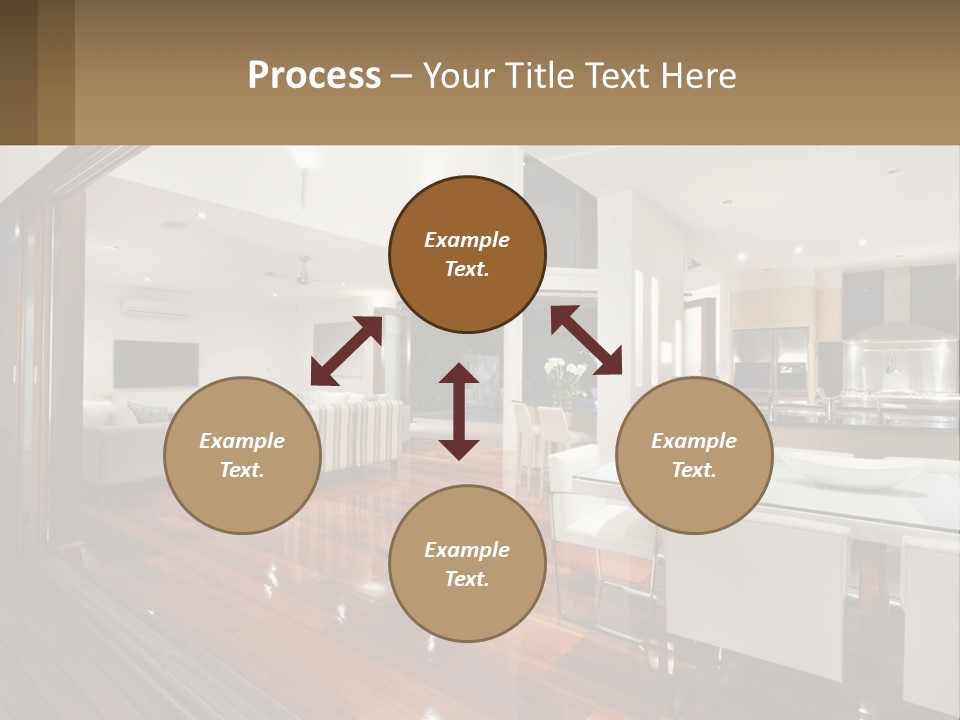 Process – Your Title Text Here

Example Text.

Example Text.

Example Text.

Example Text.